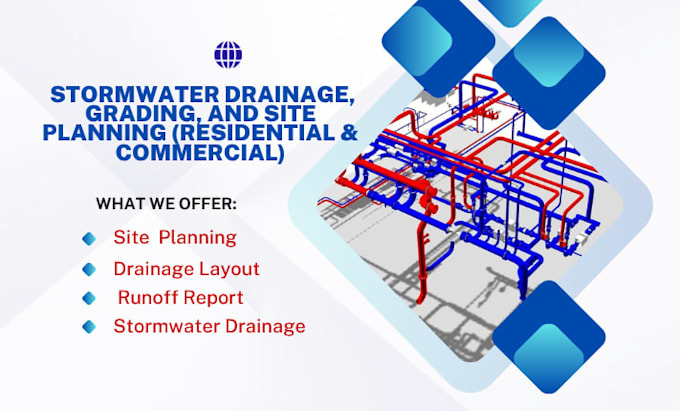 STORMWATER DRAINAGE, GRADING, AND SITE PLANNING (RESIDENTIAL & COMMERCIAL)

WHAT WE OFFER:

Site Planning

Drainage Layout

Runoff Report

Stormwater Drainage